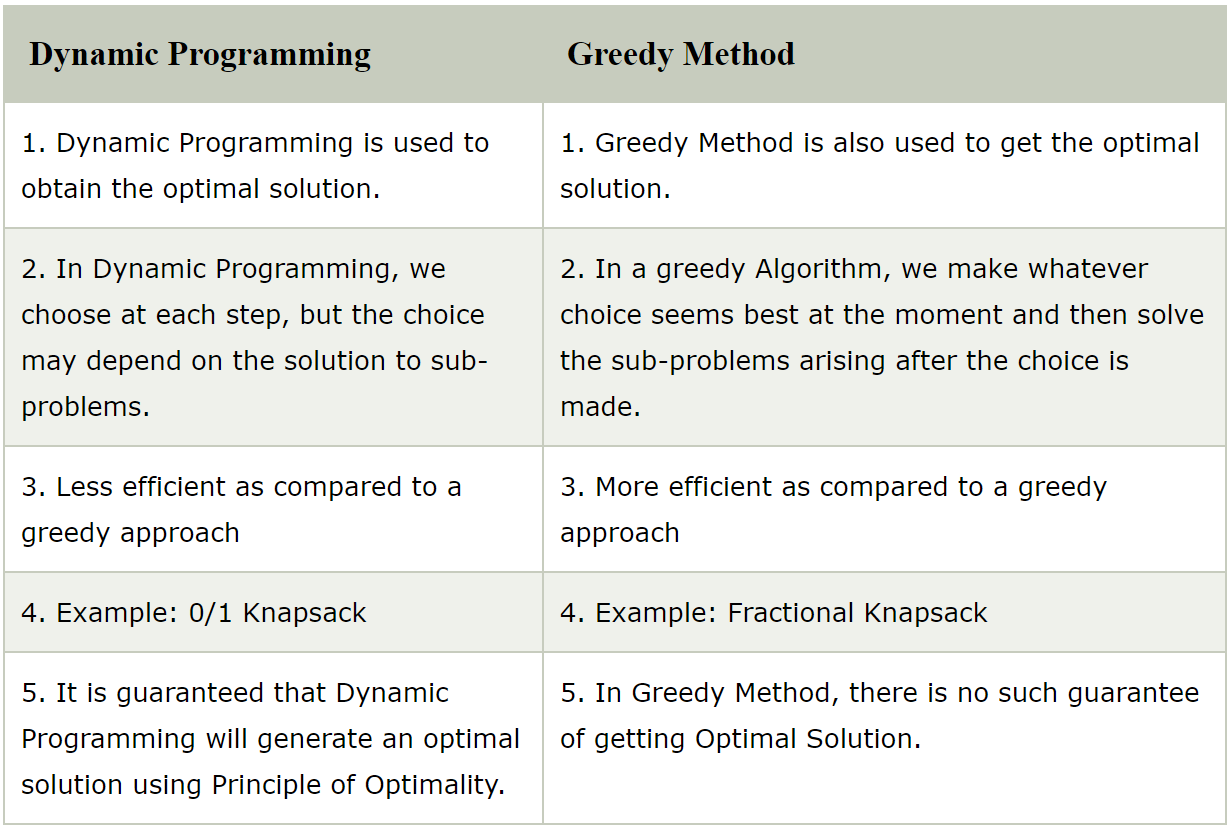 | Dynamic Programming | Greedy Method |
|---|---|
| 1. Dynamic Programming is used to obtain the optimal solution. | 1. Greedy Method is also used to get the optimal solution. |
| 2. In Dynamic Programming, we choose at each step, but the choice may depend on the solution to sub-problems. | 2. In a greedy Algorithm, we make whatever choice seems best at the moment and then solve the sub-problems arising after the choice is made. |
| 3. Less efficient as compared to a greedy approach | 3. More efficient as compared to a greedy approach |
| 4. Example: 0/1 Knapsack | 4. Example: Fractional Knapsack |
| 5. It is guaranteed that Dynamic Programming will generate an optimal solution using Principle of Optimality. | 5. In Greedy Method, there is no such guarantee of getting Optimal Solution. |